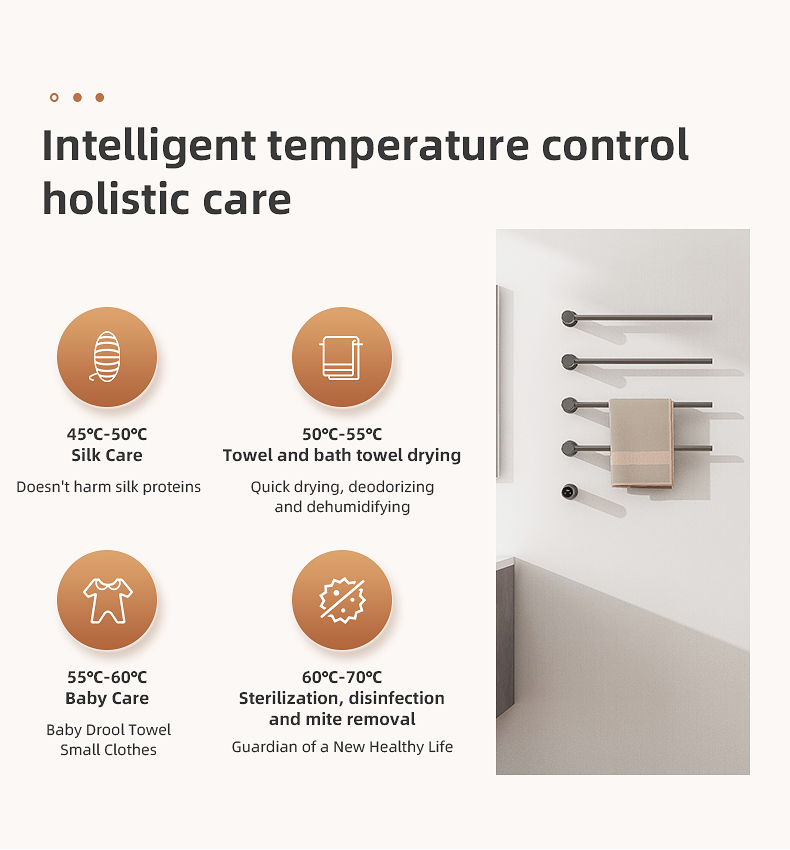 Intelligent temperature control holistic care

45℃-50℃
Silk Care
Doesn't harm silk proteins

50℃-55℃
Towel and bath towel drying
Quick drying, deodorizing and dehumidifying

55℃-60℃
Baby Care
Baby Drool Towel
Small Clothes

60℃-70℃
Sterilization, disinfection and mite removal
Guardian of a New Healthy Life